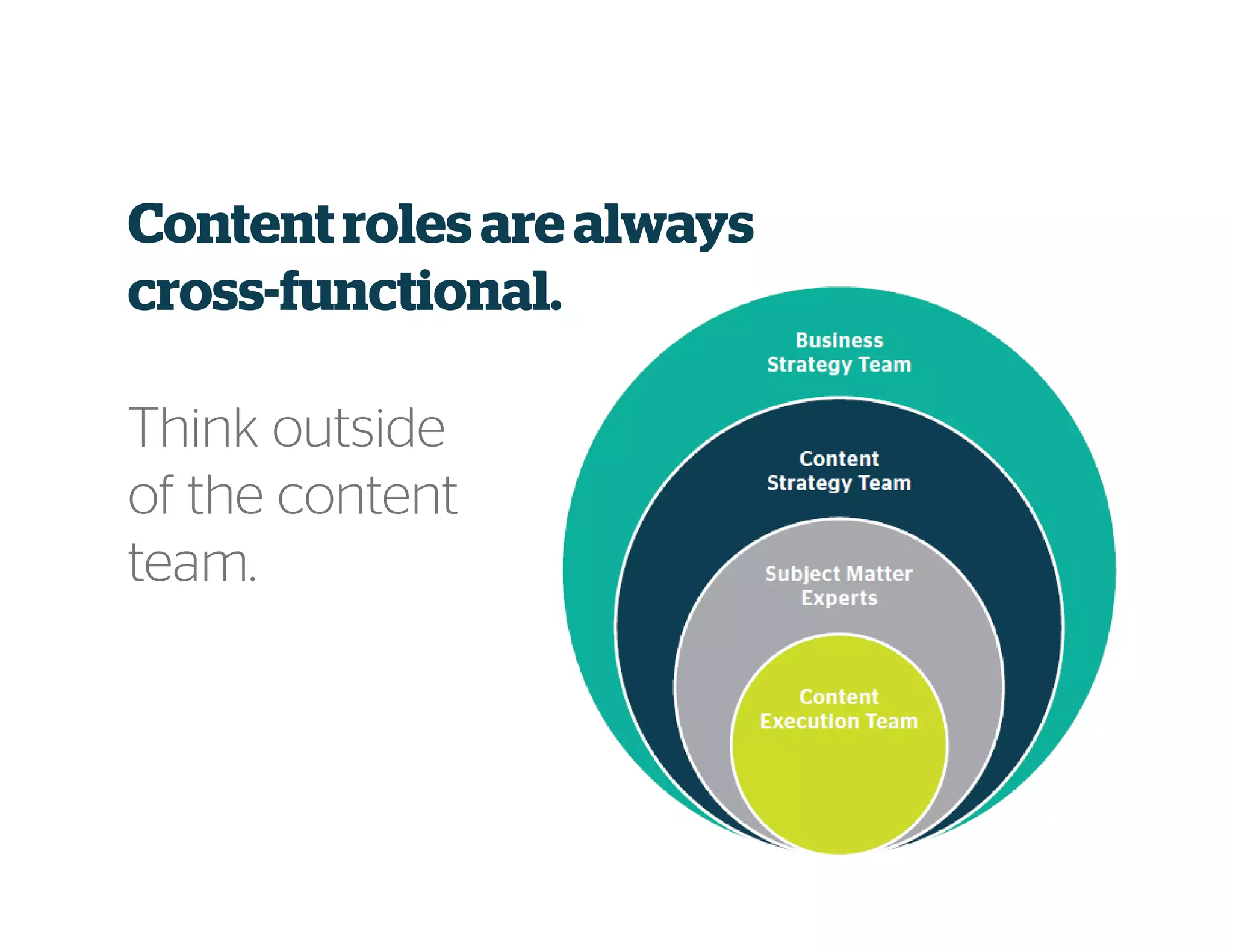 Content roles are always cross-functional.

Think outside of the content team.

Business Strategy Team

Content Strategy Team

Subject Matter Experts

Content Execution Team